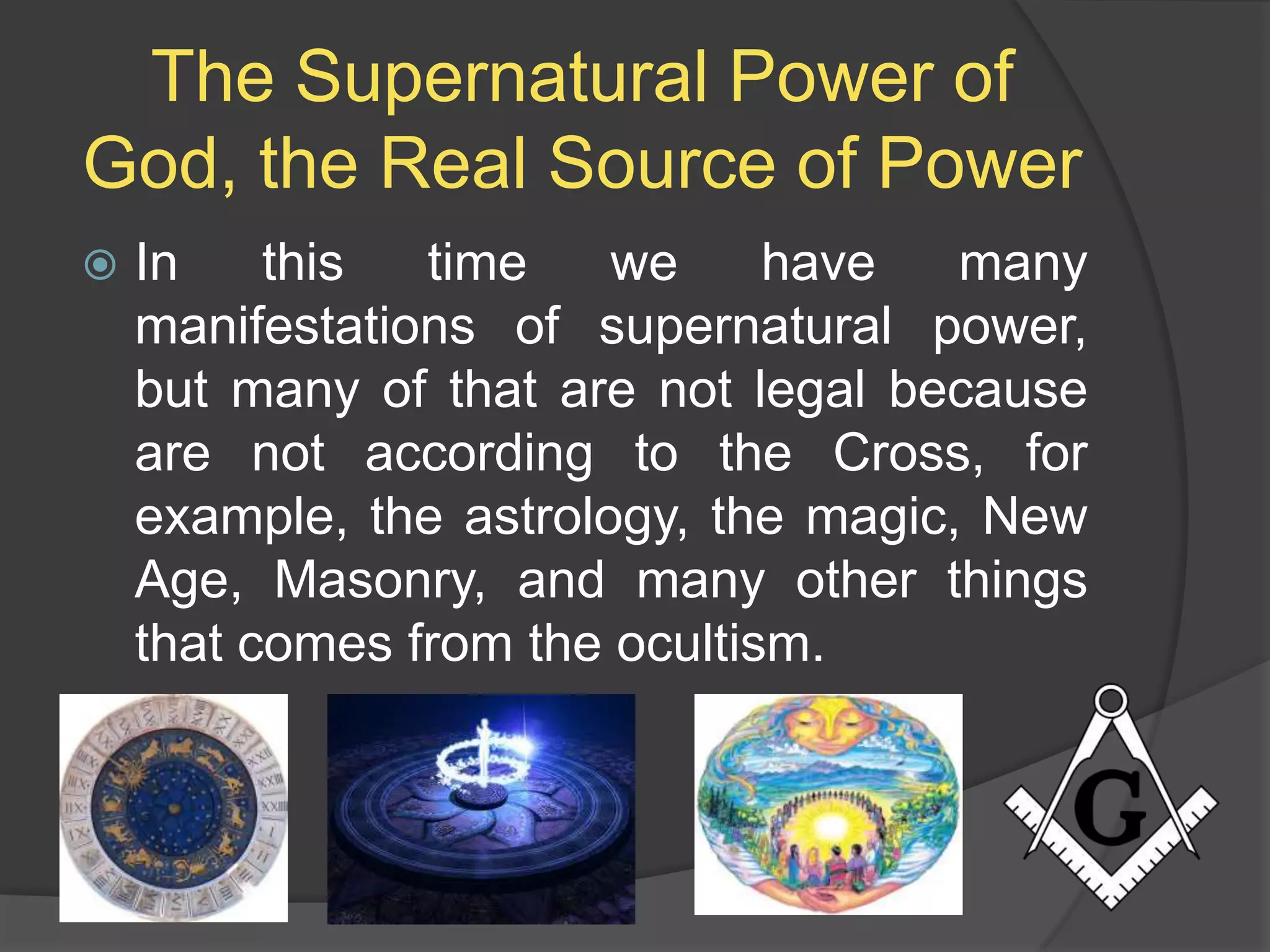 The Supernatural Power of God, the Real Source of Power

In this time we have many manifestations of supernatural power, but many of that are not legal because are not according to the Cross, for example, the astrology, the magic, New Age, Masonry, and many other things that comes from the ocultism.

G